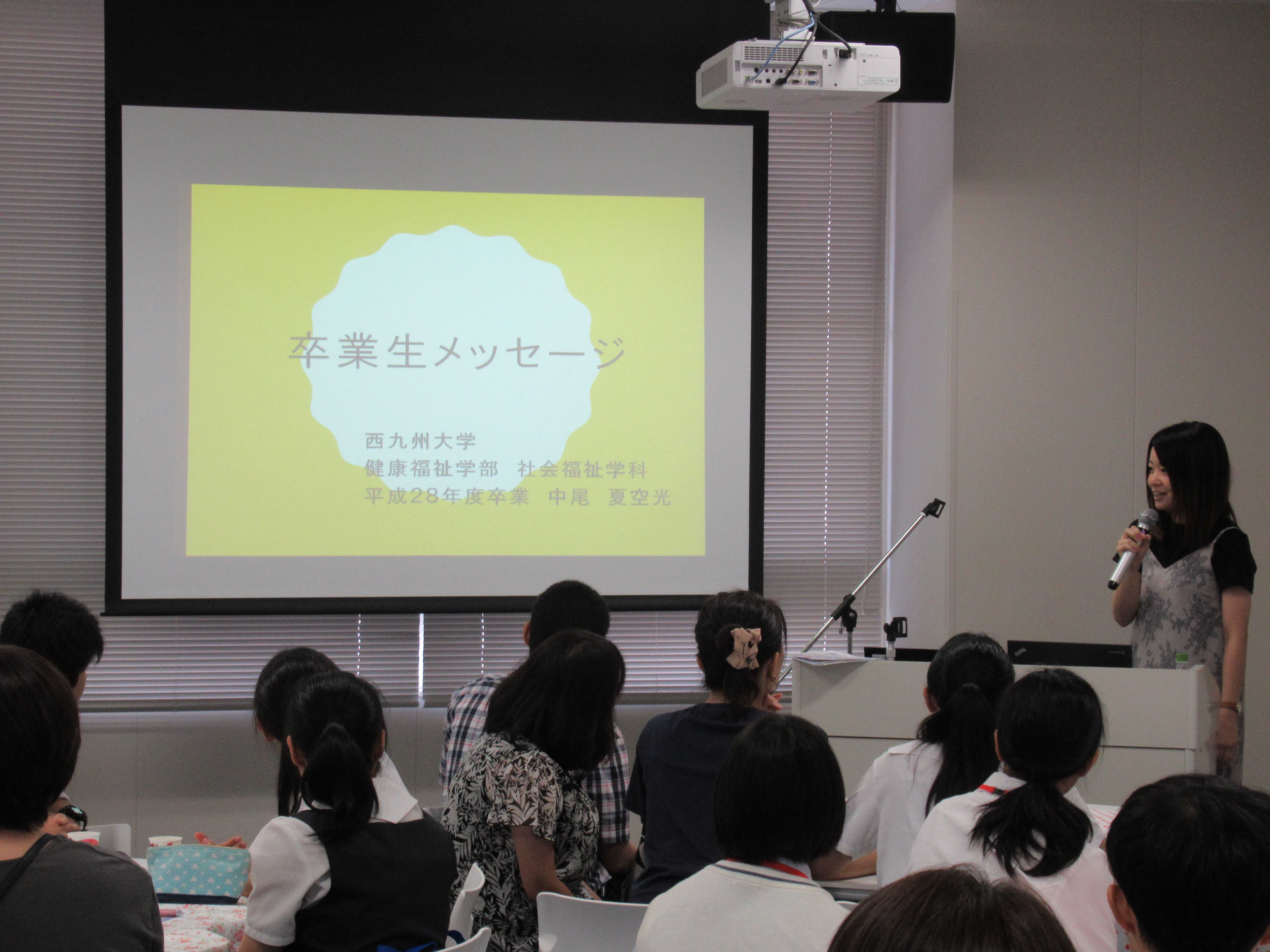 卒業生メッセージ

西九州大学
健康福祉学部　社会福祉学科
平成28年度卒業　中尾　夏空光